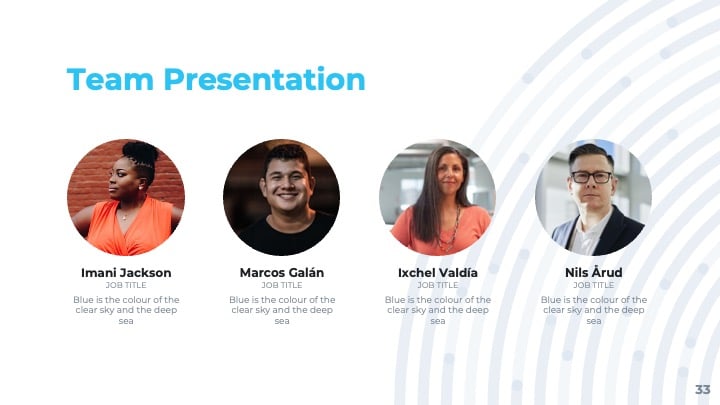 Team Presentation

Imani Jackson
JOB TITLE
Blue is the colour of the clear sky and the deep sea

Marcos Galán
JOB TITLE
Blue is the colour of the clear sky and the deep sea

Ixchel Valdía
JOB TITLE
Blue is the colour of the clear sky and the deep sea

Nils Årud
JOB TITLE
Blue is the colour of the clear sky and the deep sea

33